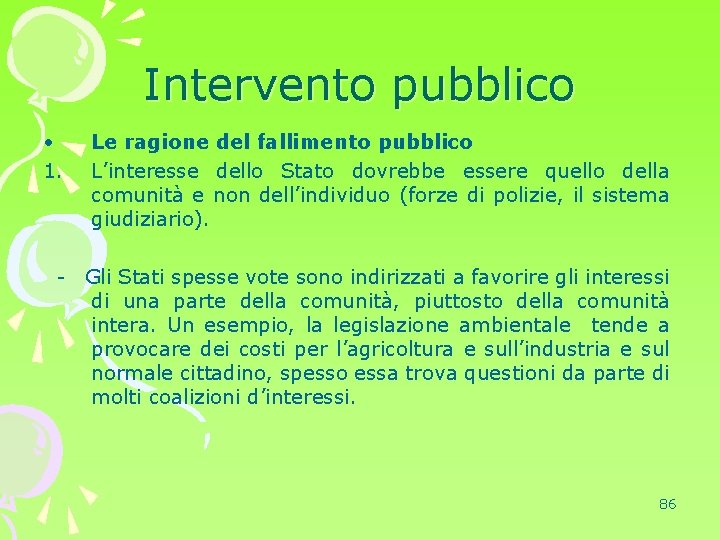 Intervento pubblico

• Le ragione del fallimento pubblico
1. L'interesse dello Stato dovrebbe essere quello della comunità e non dell'individuo (forze di polizie, il sistema giudiziario).

- Gli Stati spesse vote sono indirizzati a favorire gli interessi di una parte della comunità, piuttosto della comunità intera. Un esempio, la legislazione ambientale tende a provocare dei costi per l'agricoltura e sull'industria e sul normale cittadino, spesso essa trova questioni da parte di molti coalizioni d'interessi.

86